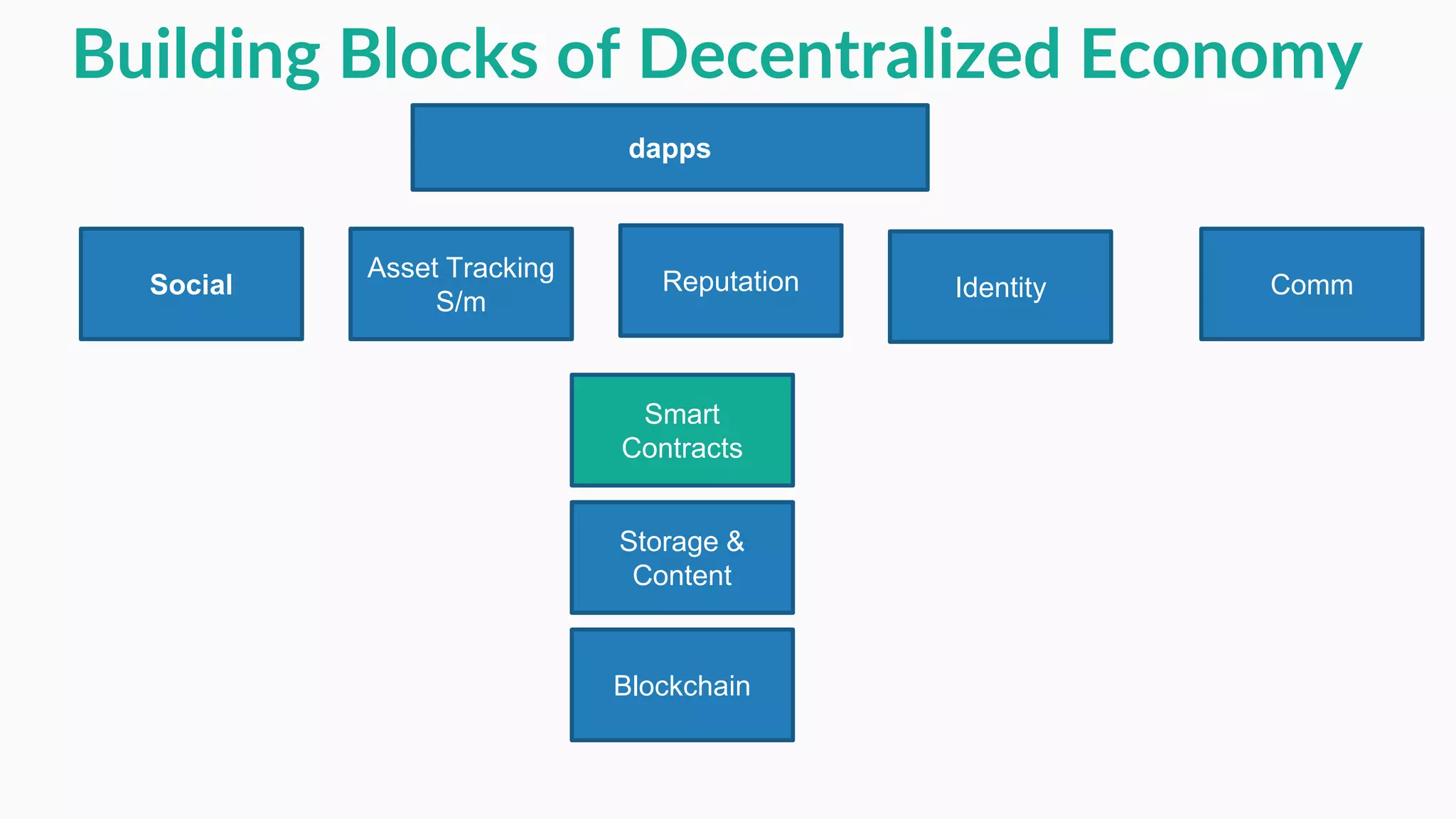 Building Blocks of Decentralized Economy

dapps

Social

Asset Tracking S/m

Reputation

Identity

Comm

Smart Contracts

Storage & Content

Blockchain